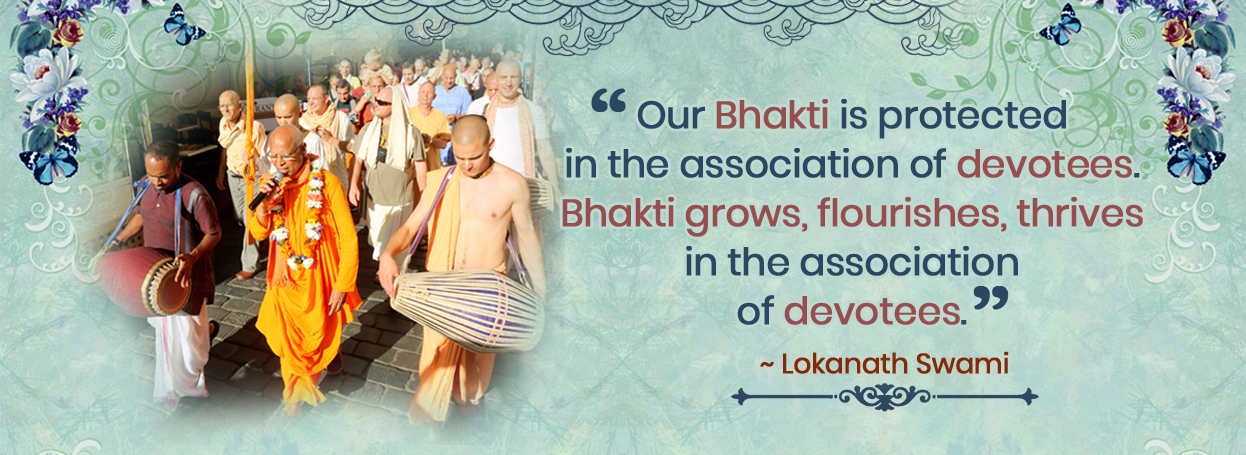 “Our Bhakti is protected in the association of devotees. Bhakti grows, flourishes, thrives in the association of devotees.”

~ Lokanath Swami